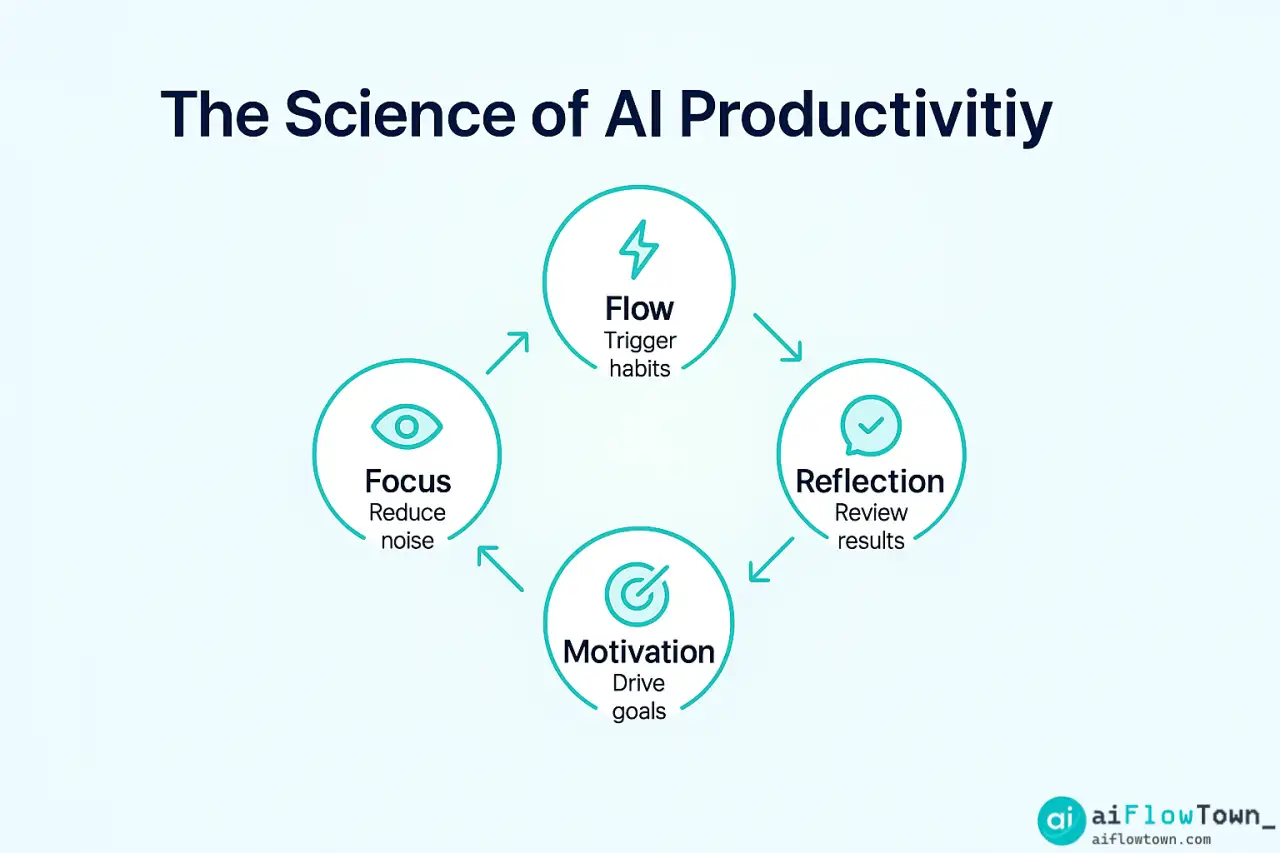 The Science of AI Productivitiy

Flow
Trigger habits

Reflection
Review results

Motivation
Drive goals

Focus
Reduce noise

ai aiFlowTown_
aiflowtown.com